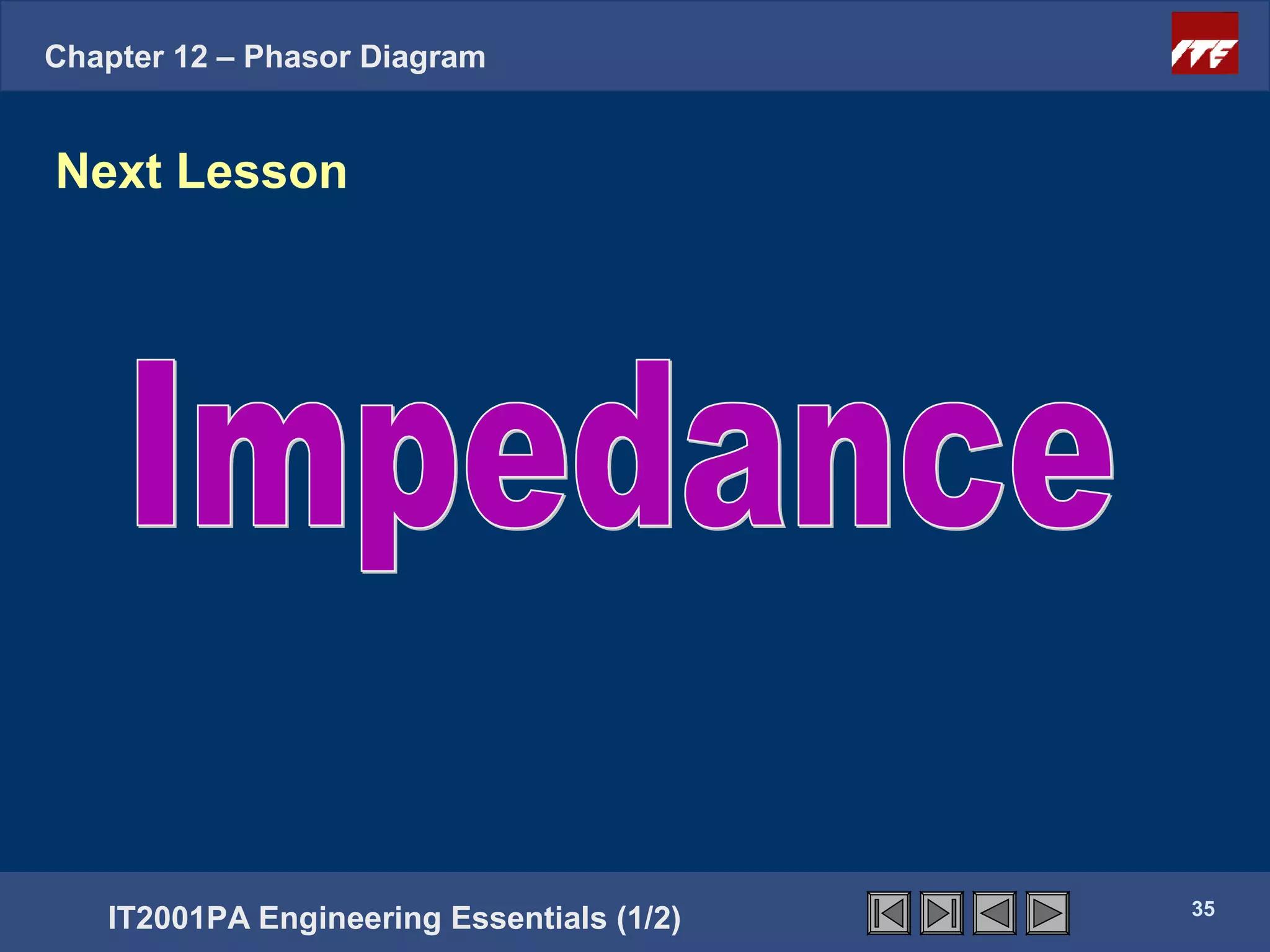 Chapter 12 – Phasor Diagram

ITE

Next Lesson

Impedance

IT2001PA Engineering Essentials (1/2)

35